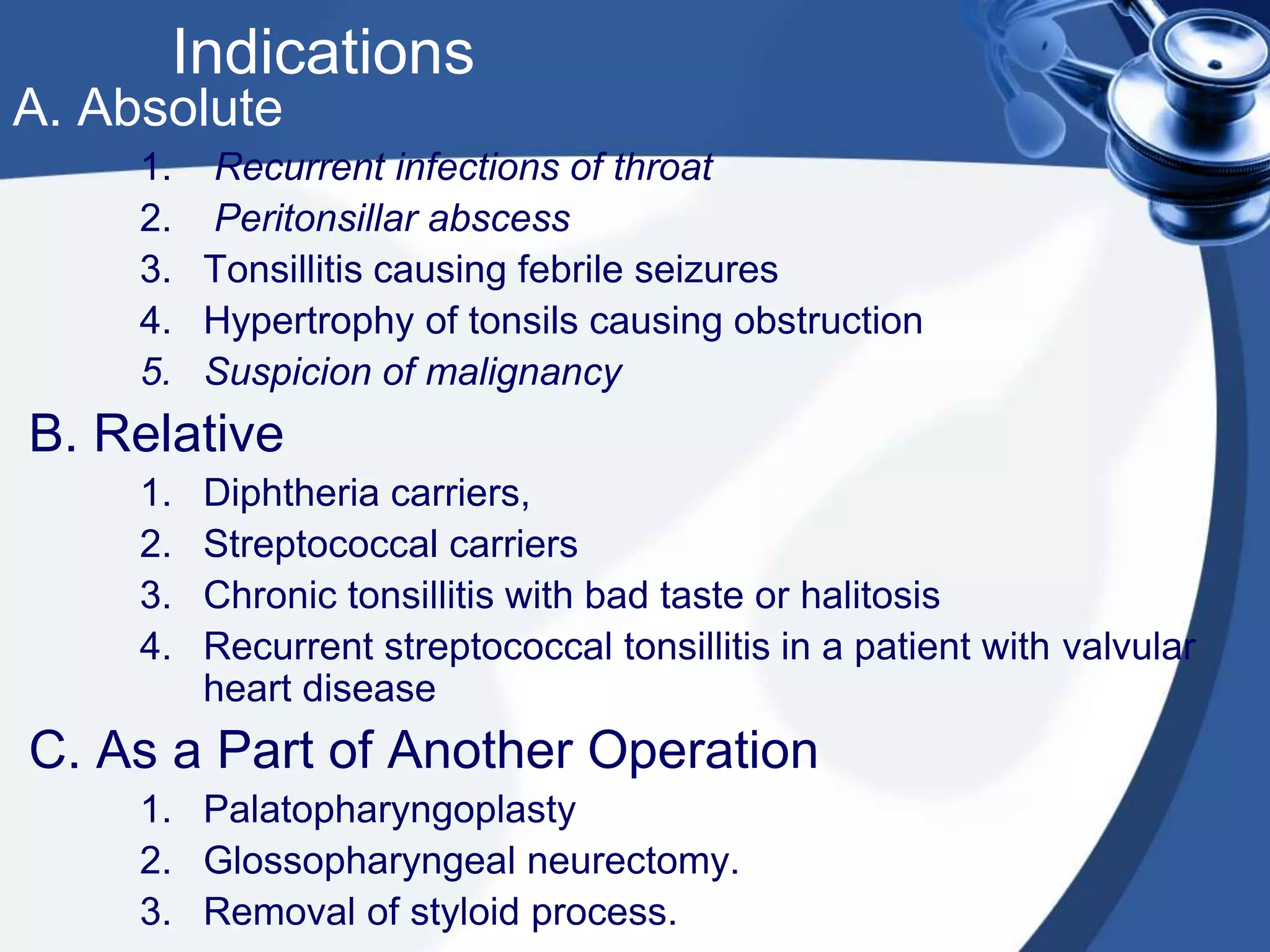 Indications
A. Absolute

1. Recurrent infections of throat
2. Peritonsillar abscess
3. Tonsillitis causing febrile seizures
4. Hypertrophy of tonsils causing obstruction
5. Suspicion of malignancy

B. Relative

1. Diphtheria carriers,
2. Streptococcal carriers
3. Chronic tonsillitis with bad taste or halitosis
4. Recurrent streptococcal tonsillitis in a patient with valvular heart disease

C. As a Part of Another Operation

1. Palatopharyngoplasty
2. Glossopharyngeal neurectomy.
3. Removal of styloid process.